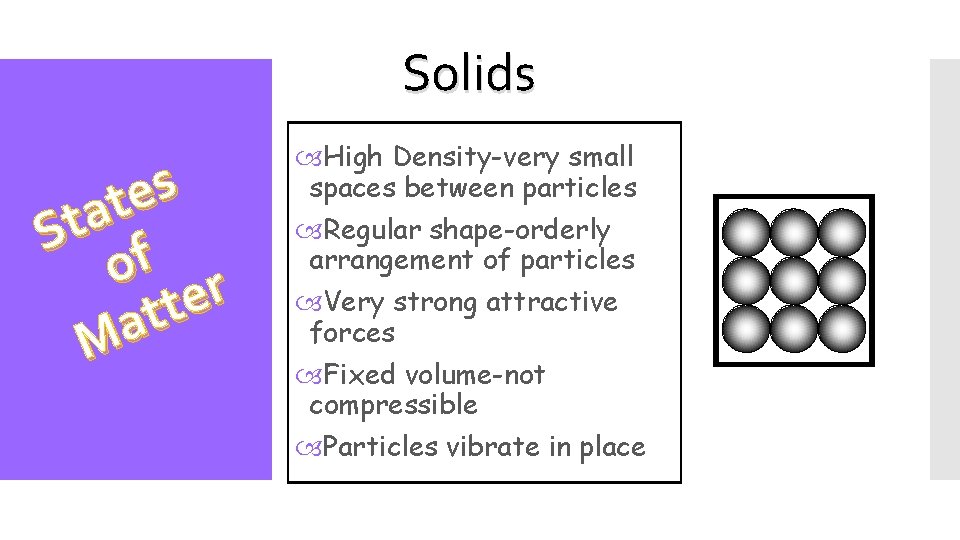 States of Matter

Solids

High Density-very small spaces between particles

Regular shape-orderly arrangement of particles

Very strong attractive forces

Fixed volume-not compressible

Particles vibrate in place